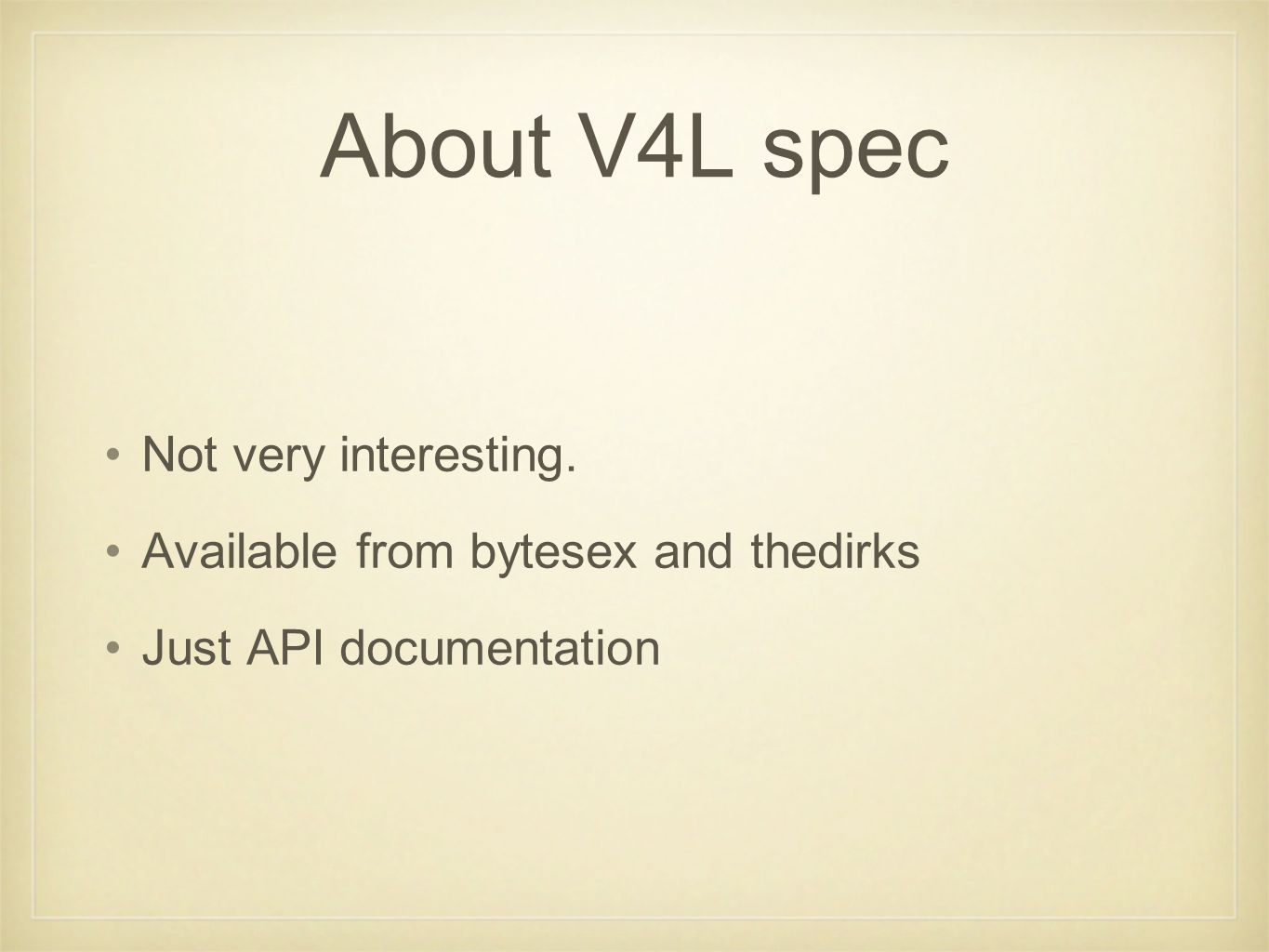 About V4L spec

• Not very interesting.

• Available from bytesex and thedirks

• Just API documentation